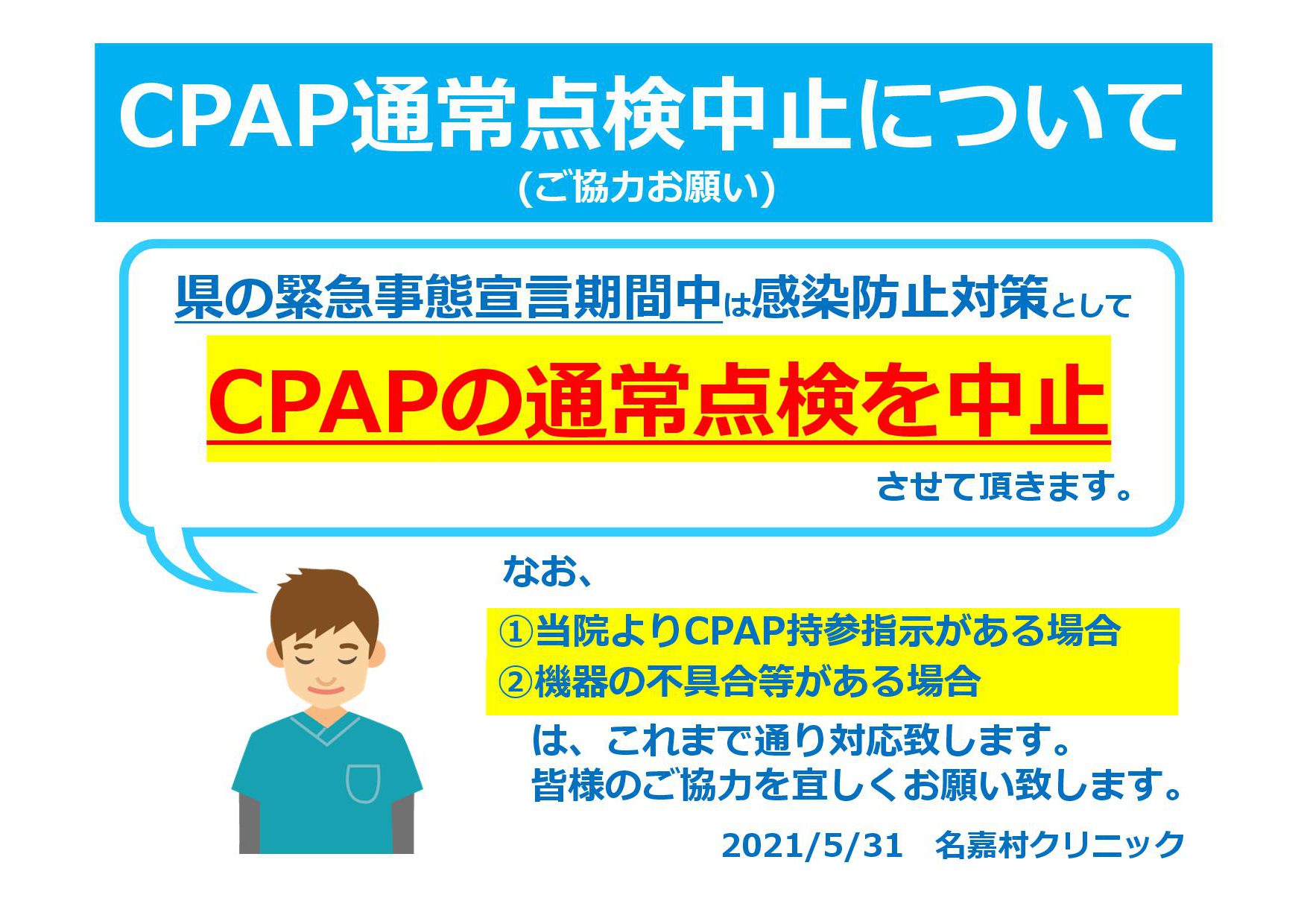 CPAP通常点検中止について
(ご協力お願い)

県の緊急事態宣言期間中は感染防止対策として

CPAPの通常点検を中止

させて頂きます。

なお、

①当院よりCPAP持参指示がある場合
②機器の不具合等がある場合

は、これまで通り対応致します。
皆様のご協力を宜しくお願い致します。

2021/5/31　名嘉村クリニック